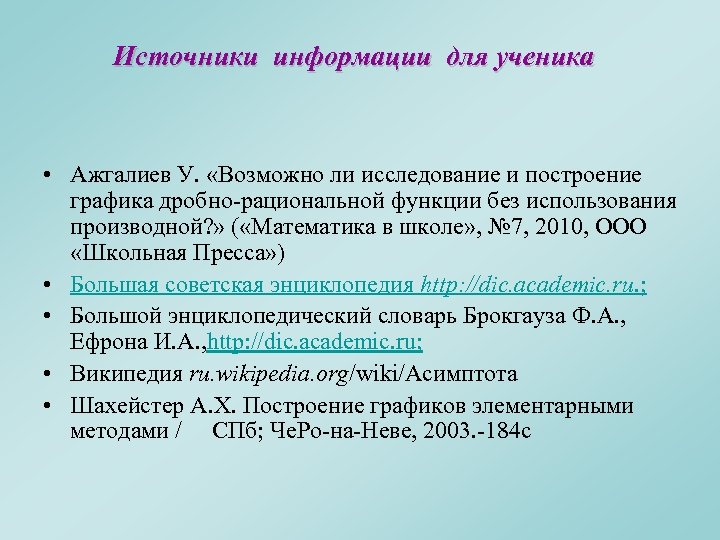 Источники информации для ученика

• Ажгалиев У. «Возможно ли исследование и построение графика дробно-рациональной функции без использования производной?» («Математика в школе», №7, 2010, ООО «Школьная Пресса»)
• Большая советская энциклопедия http://dic.academic.ru.;
• Большой энциклопедический словарь Брокгауза Ф.А., Ефрона И.А.,http://dic.academic.ru;
• Википедия ru.wikipedia.org/wiki/Асимптота
• Шахейстер А.Х. Построение графиков элементарными методами / СПб; ЧеРо-на-Неве, 2003.-184с